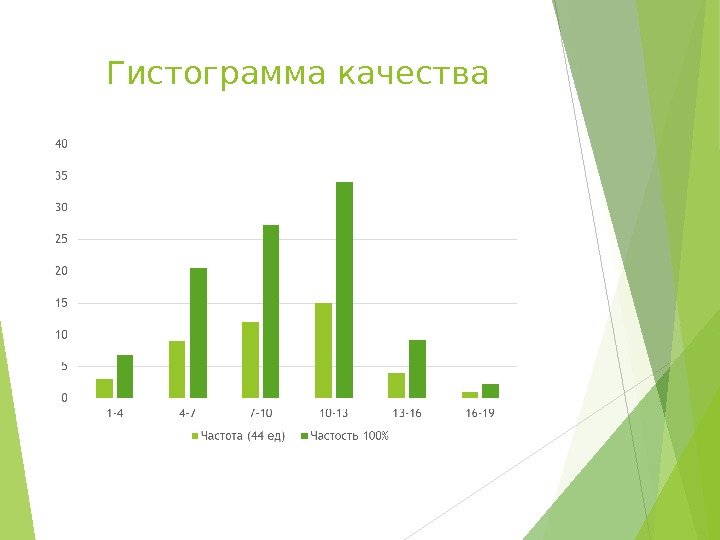 Гистограмма качества

40
35
30
25
20
15
10
5
0

1-4
4-7
7-10
10-13
13-16
16-19

Частота (44 ед)
Частость 100%